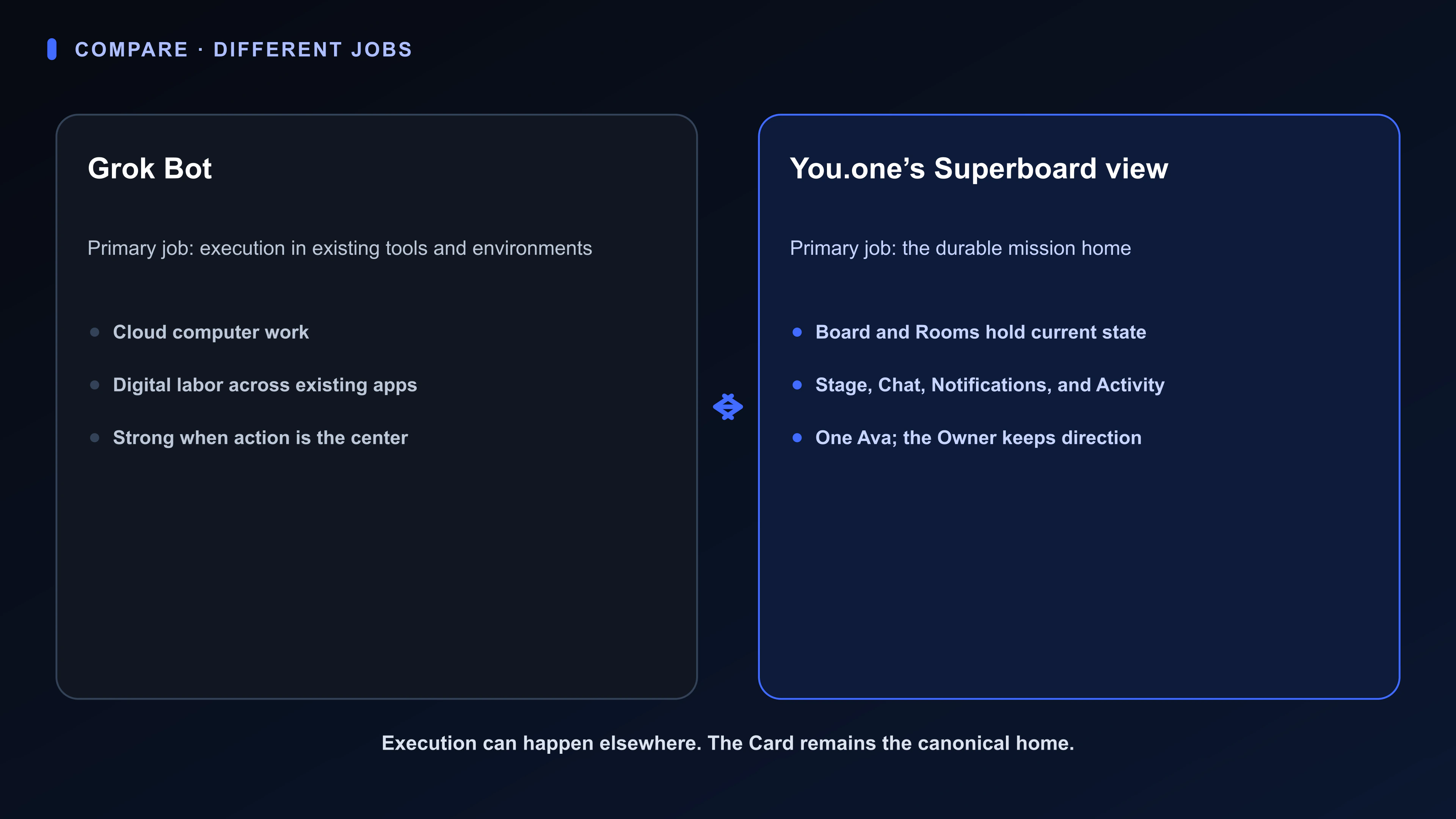 COMPARE · DIFFERENT JOBS

Grok Bot

Primary job: execution in existing tools and environments

- Cloud computer work
- Digital labor across existing apps
- Strong when action is the center

You.one’s Superboard view

Primary job: the durable mission home

- Board and Rooms hold current state
- Stage, Chat, Notifications, and Activity
- One Ava; the Owner keeps direction

Execution can happen elsewhere. The Card remains the canonical home.